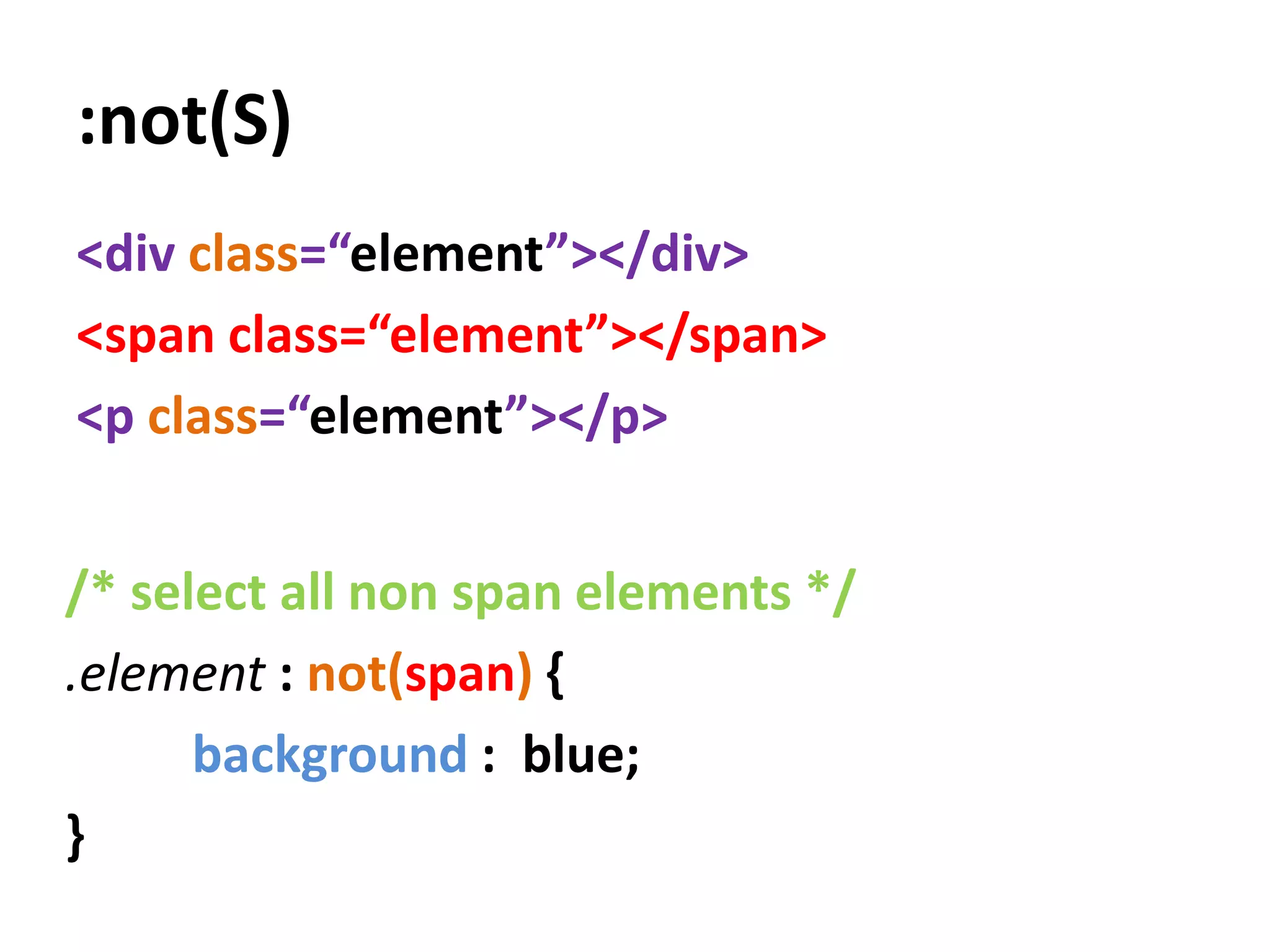 :not(S)

<div class=“element”></div>
<span class=“element”></span>
<p class=“element”></p>

/* select all non span elements */
.element : not(span) {
background : blue;
}